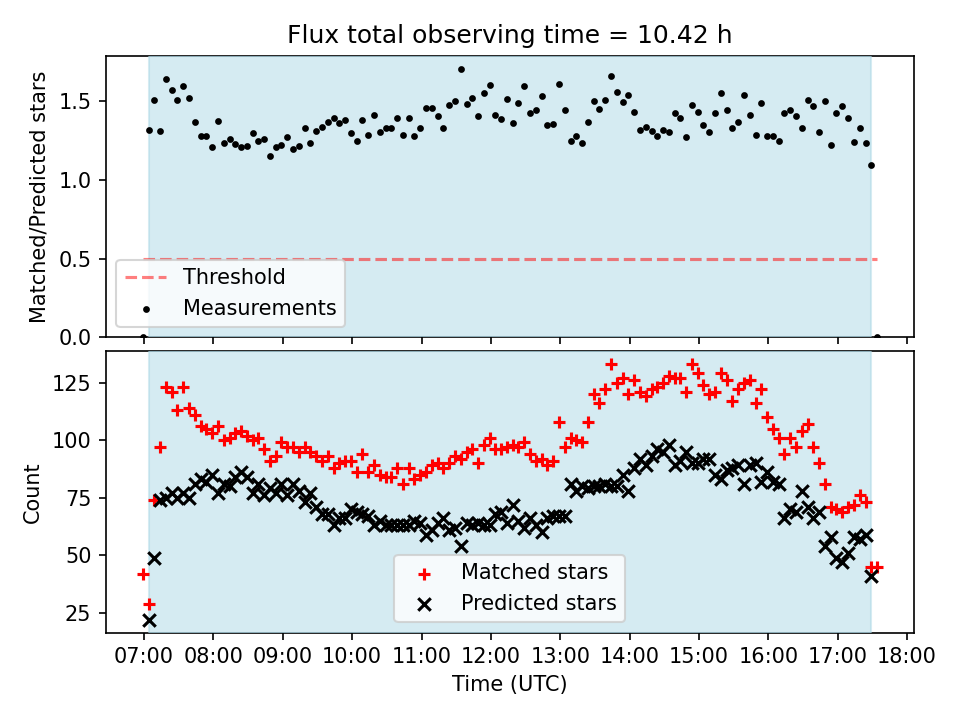 Flux total observing time = 10.42 h

Matched/Predicted stars

1.5
1.0
0.5
0.0

Threshold
Measurements

Count

125
100
75
50
25

Matched stars
Predicted stars

07:00 08:00 09:00 10:00 11:00 12:00 13:00 14:00 15:00 16:00 17:00 18:00

Time (UTC)